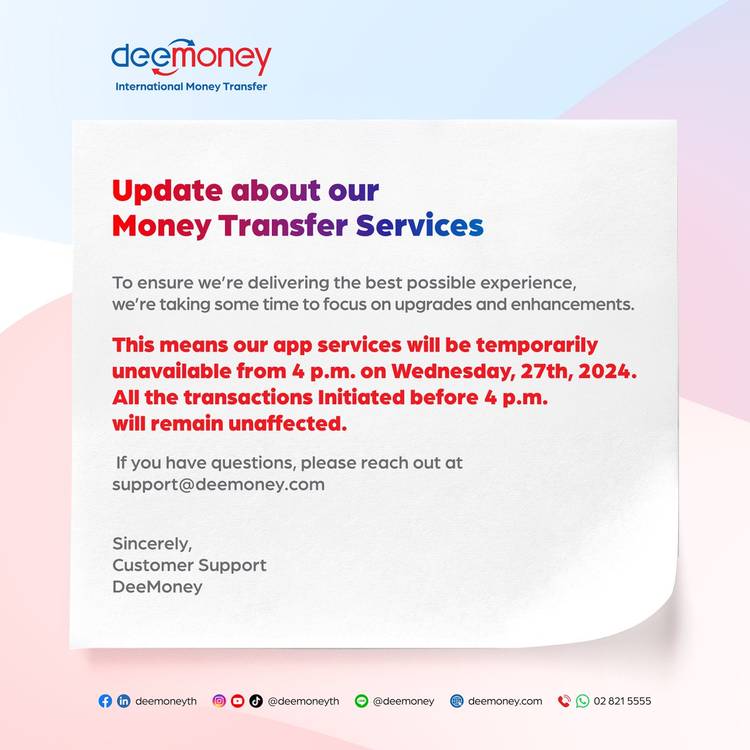 deemoney
International Money Transfer

Update about our
Money Transfer Services

To ensure we're delivering the best possible experience, we're taking some time to focus on upgrades and enhancements.

This means our app services will be temporarily unavailable from 4 p.m. on Wednesday, 27th, 2024. All the transactions Initiated before 4 p.m. will remain unaffected.

If you have questions, please reach out at support@deemoney.com

Sincerely,
Customer Support
DeeMoney

deemoneyth @deemoneyth @deemoney deemoney.com 02 821 5555